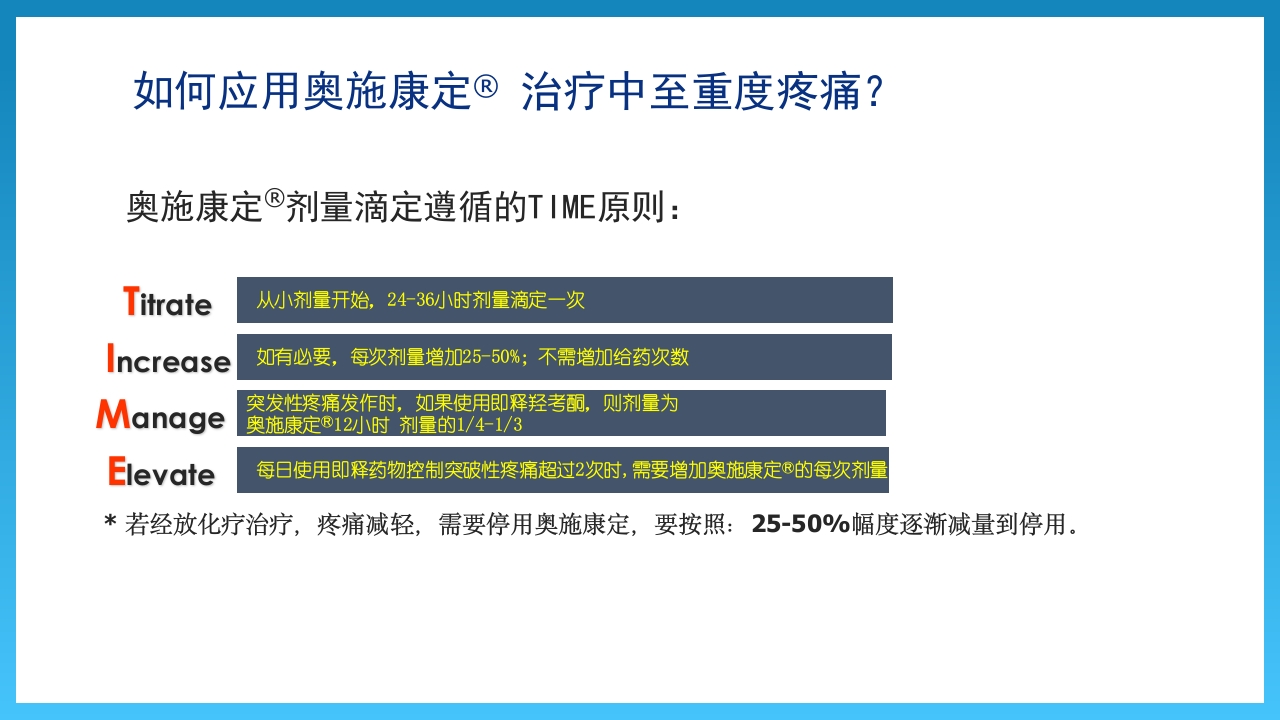 如何应用奥施康定® 治疗中至重度疼痛?

奥施康定®剂量滴定遵循的TIME原则:

Titrate 从小剂量开始，24-36小时剂量滴定一次

Increase 如有必要，每次剂量增加25-50%；不需增加给药次数

Manage 突发性疼痛发作时，如果使用即释羟考酮，则剂量为奥施康定®12小时 剂量的1/4-1/3

Elevate 每日使用即释药物控制突破性疼痛超过2次时，需要增加奥施康定®的每次剂量

* 若经放化疗治疗，疼痛减轻，需要停用奥施康定，要按照：25-50%幅度逐渐减量到停用。